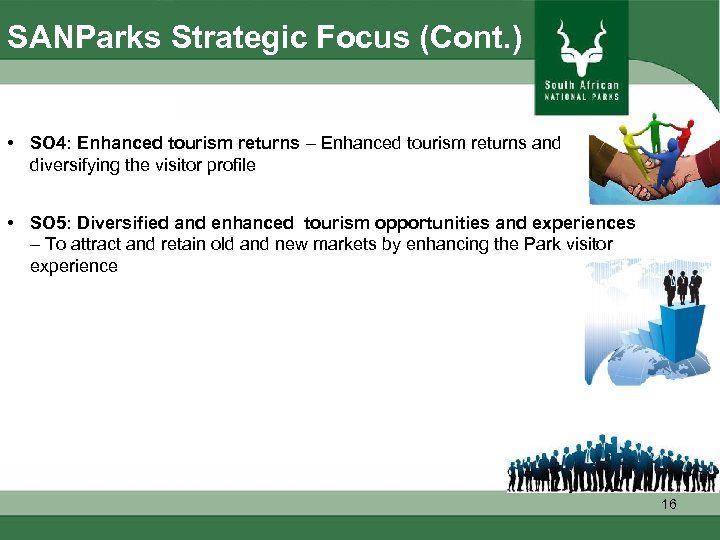 SANParks Strategic Focus (Cont.)

South African NATIONAL PARKS

• SO4: Enhanced tourism returns – Enhanced tourism returns and diversifying the visitor profile

• SO5: Diversified and enhanced tourism opportunities and experiences – To attract and retain old and new markets by enhancing the Park visitor experience

16